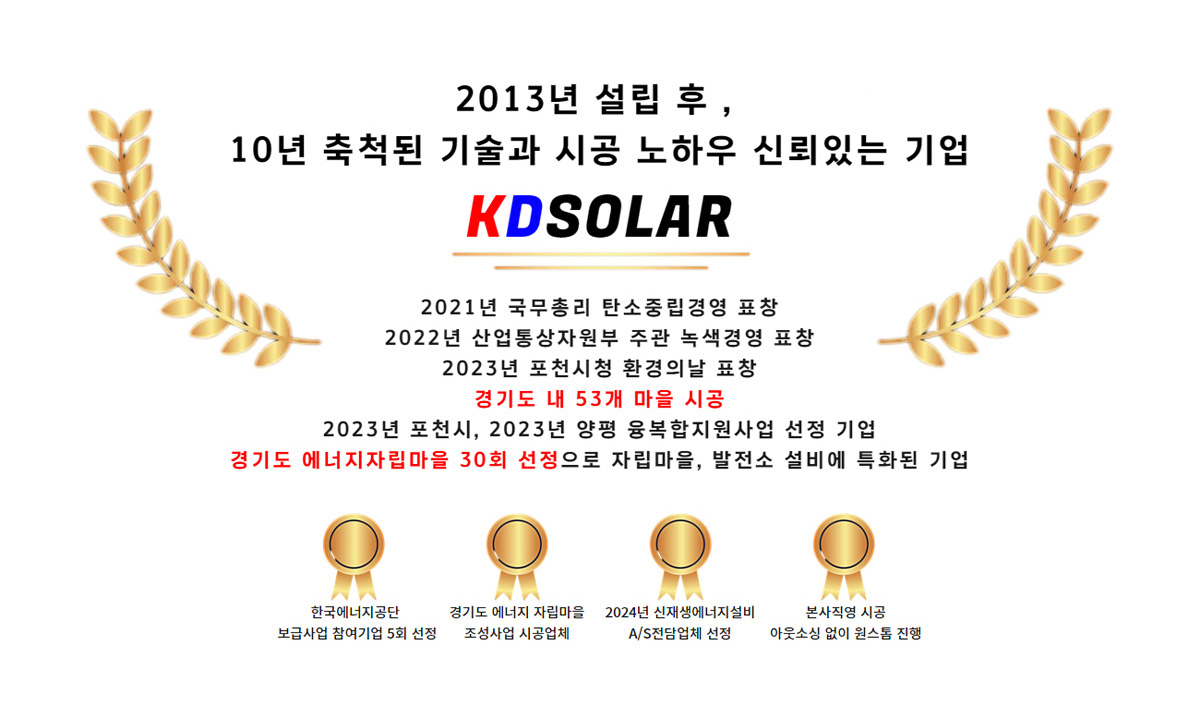 2013년 설립 후 ,
10년 축척된 기술과 시공 노하우 신뢰있는 기업

KDSOLAR

2021년 국무총리 탄소중립경영 표창
2022년 산업통상자원부 주관 녹색경영 표창
2023년 포천시청 환경의날 표창
경기도 내 53개 마을 시공
2023년 포천시, 2023년 양평 융복합지원사업 선정 기업
경기도 에너지자립마을 30회 선정으로 자립마을, 발전소 설비에 특화된 기업

한국에너지공단
보급사업 참여기업 5회 선정

경기도 에너지 자립마을
조성사업 시공업체

2024년 신재생에너지설비
A/S전담업체 선정

본사직영 시공
아웃소싱 없이 원스톱 진행